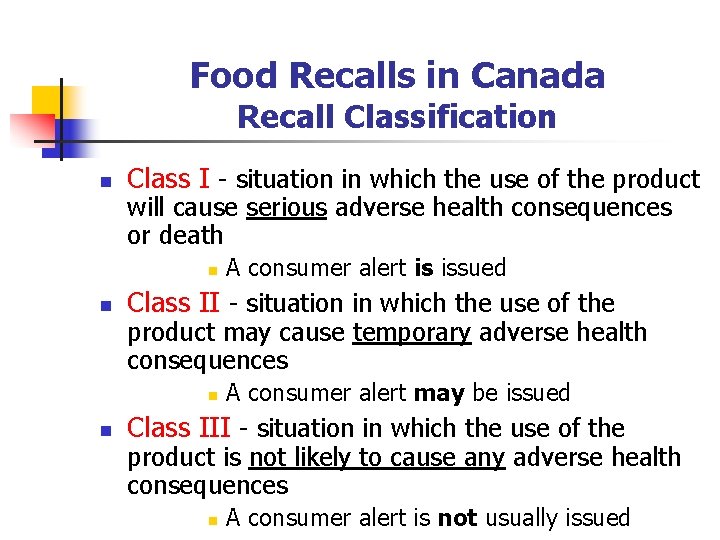 Food Recalls in Canada
Recall Classification

Class I - situation in which the use of the product will cause serious adverse health consequences or death

A consumer alert is issued

Class II - situation in which the use of the product may cause temporary adverse health consequences

A consumer alert may be issued

Class III - situation in which the use of the product is not likely to cause any adverse health consequences

A consumer alert is not usually issued